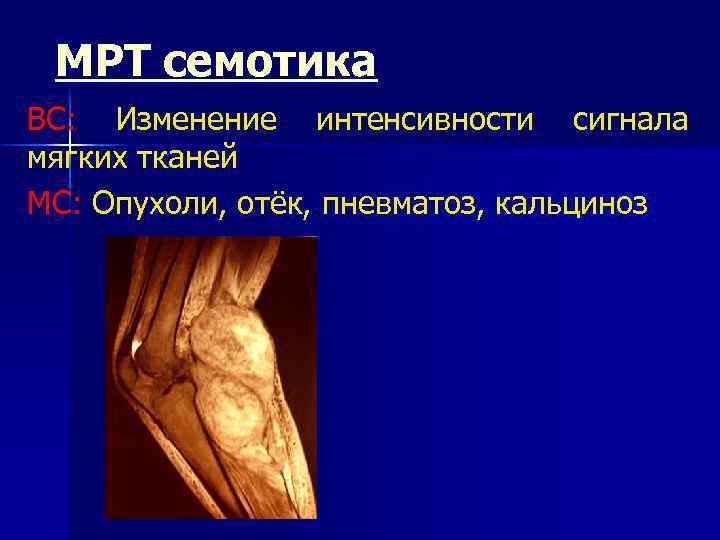 МРТ семотика

ВС: Изменение интенсивности сигнала мягких тканей

МС: Опухоли, отёк, пневматоз, кальциноз